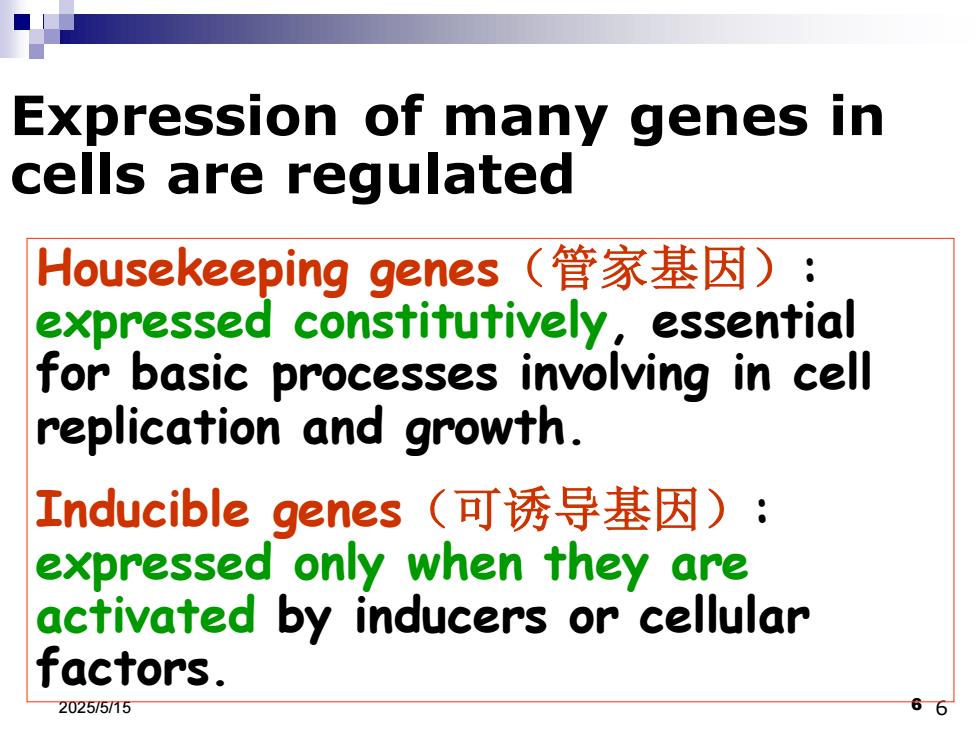 Expression of many genes in cells are regulated

Housekeeping genes（管家基因）: expressed constitutively, essential for basic processes involving in cell replication and growth.

Inducible genes（可诱导基因）: expressed only when they are activated by inducers or cellular factors.

2025/5/15

6 6